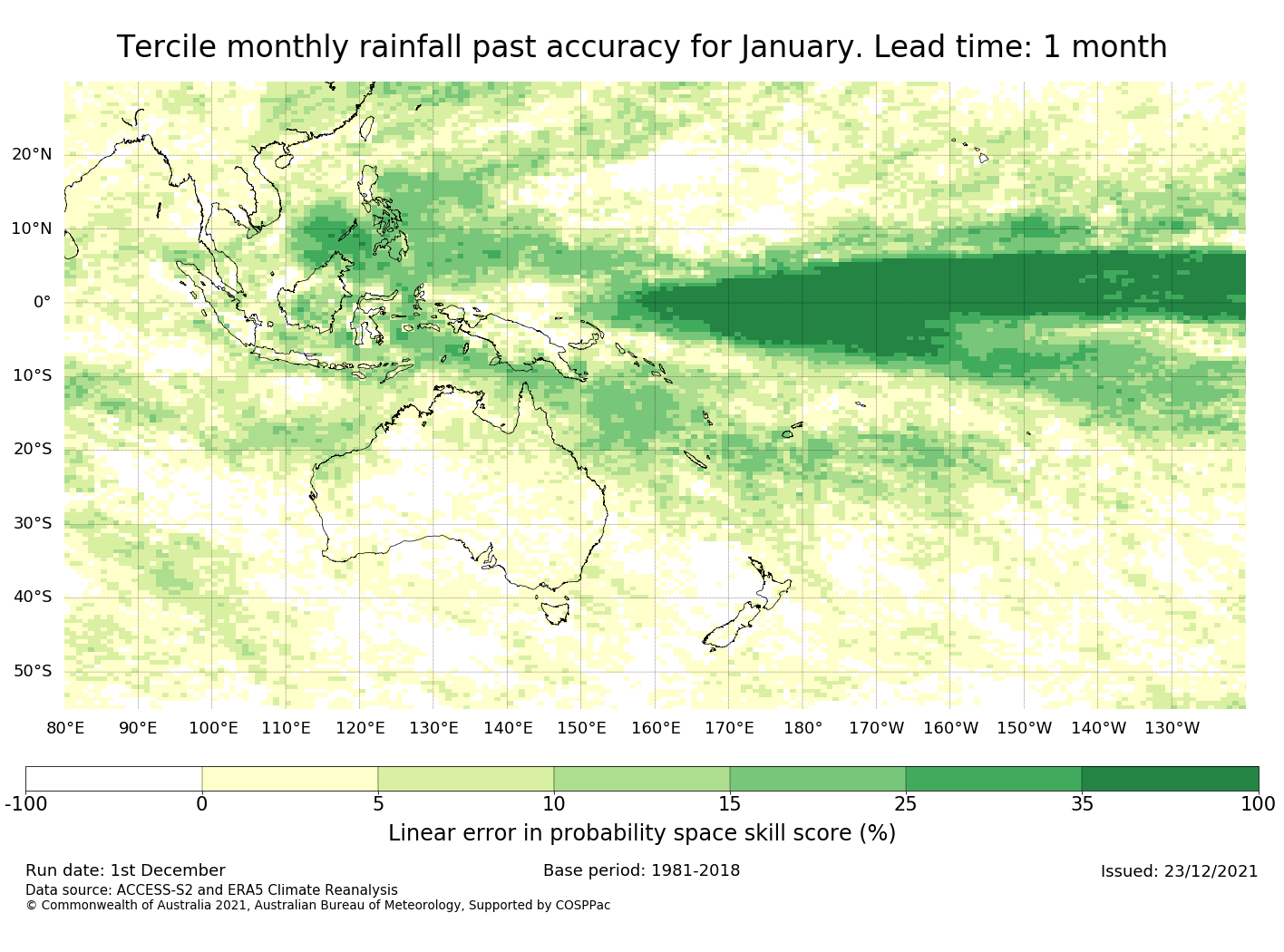 Tercile monthly rainfall past accuracy for January. Lead time: 1 month

20°N
10°N
0°
10°S
20°S
30°S
40°S
50°S

80°E 90°E 100°E 110°E 120°E 130°E 140°E 150°E 160°E 170°E 180° 170°W 160°W 150°W 140°W 130°W

-100 0 5 10 15 25 35 100

Linear error in probability space skill score (%)

Run date: 1st December
Base period: 1981-2018
Issued: 23/12/2021

Data source: ACCESS-S2 and ERA5 Climate Reanalysis
© Commonwealth of Australia 2021, Australian Bureau of Meteorology, Supported by COSPPac